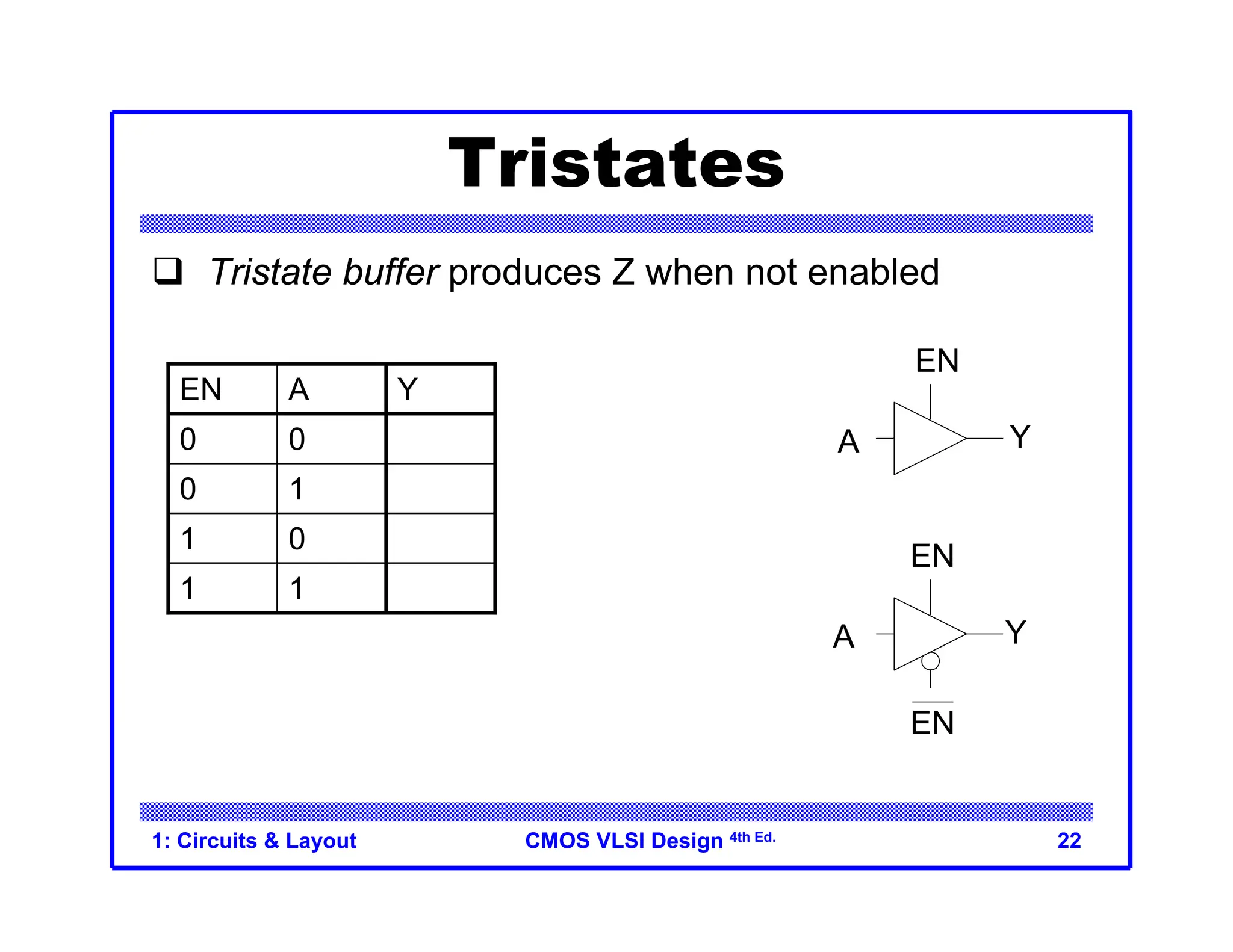 Tristates

❑ Tristate buffer produces Z when not enabled

| EN | A | Y |
|---|---|---|
| 0 | 0 | |
| 0 | 1 | |
| 1 | 0 | |
| 1 | 1 | |

EN
A
Y

EN
A
Y
$\overline{EN}$

1: Circuits & Layout
CMOS VLSI Design 4th Ed.
22